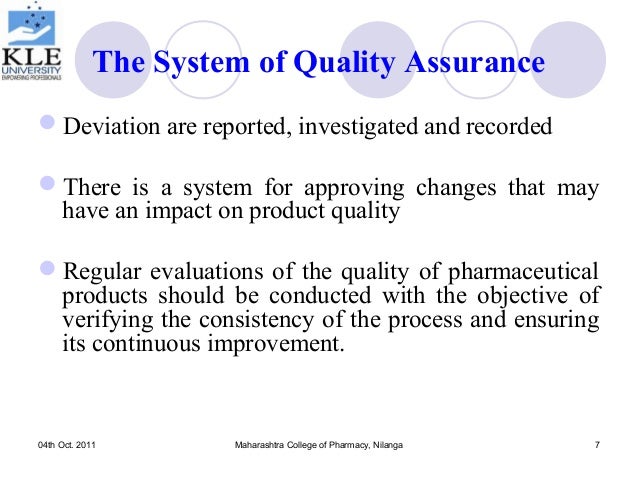 KLE UNIVERSITY EMPOWERING PROFESSIONALS

The System of Quality Assurance

Deviation are reported, investigated and recorded

There is a system for approving changes that may have an impact on product quality

Regular evaluations of the quality of pharmaceutical products should be conducted with the objective of verifying the consistency of the process and ensuring its continuous improvement.

04th Oct. 2011

Maharashtra College of Pharmacy, Nilanga

7